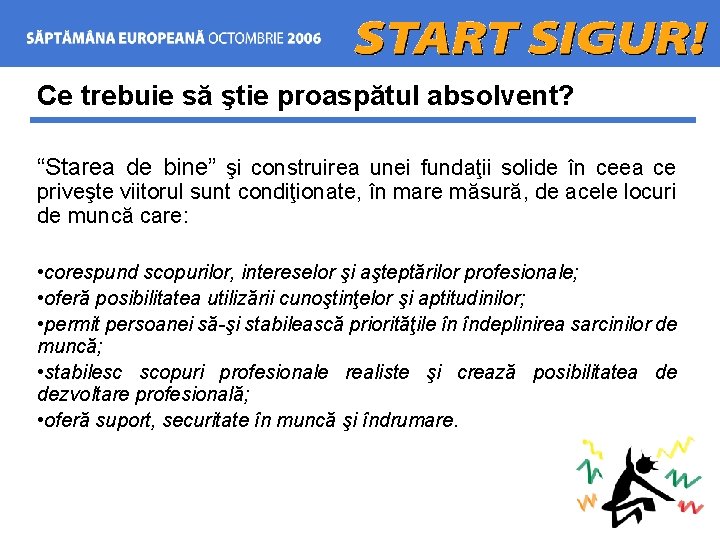 SĂPTĂMÂNA EUROPEANĂ OCTOMBRIE 2006 START SIGUR!

Ce trebuie să ştie proaspătul absolvent?

“Starea de bine” şi construirea unei fundaţii solide în ceea ce priveşte viitorul sunt condiţionate, în mare măsură, de acele locuri de muncă care:

•corespund scopurilor, intereselor şi aşteptărilor profesionale;
•oferă posibilitatea utilizării cunoştinţelor şi aptitudinilor;
•permit persoanei să-şi stabilească priorităţile în îndeplinirea sarcinilor de muncă;
•stabilesc scopuri profesionale realiste şi crează posibilitatea de dezvoltare profesională;
•oferă suport, securitate în muncă şi îndrumare.